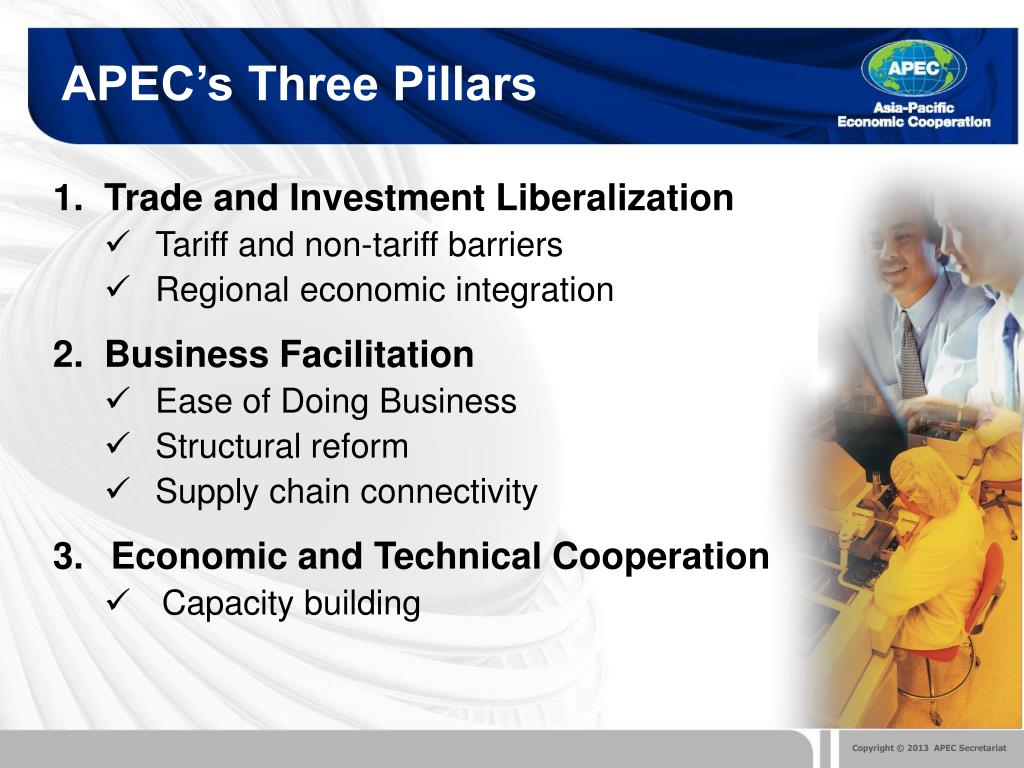 APEC's Three Pillars

APEC
Asia-Pacific Economic Cooperation

1. Trade and Investment Liberalization
✓ Tariff and non-tariff barriers
✓ Regional economic integration

2. Business Facilitation
✓ Ease of Doing Business
✓ Structural reform
✓ Supply chain connectivity

3. Economic and Technical Cooperation
✓ Capacity building

Copyright © 2013 APEC Secretariat